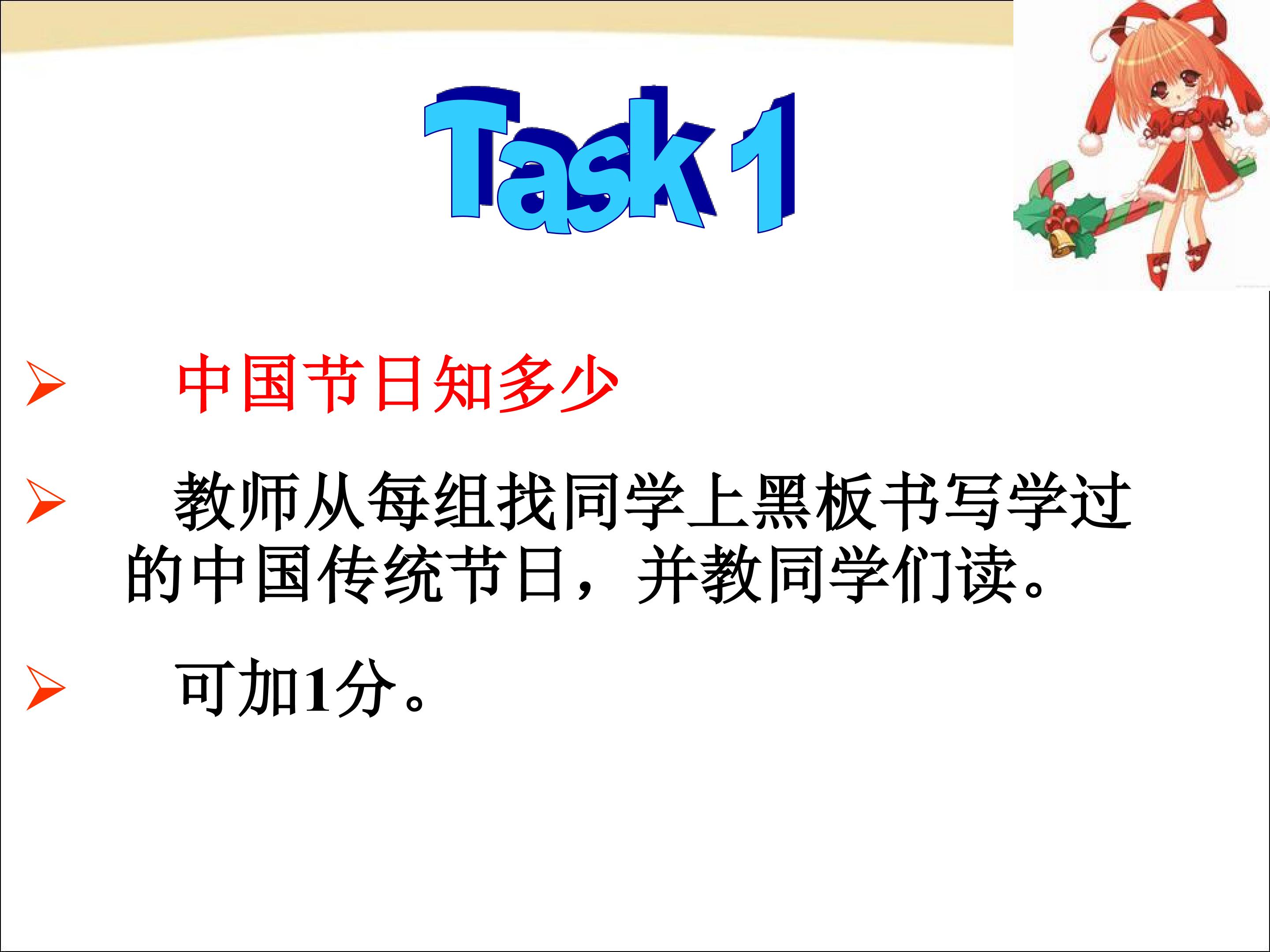 Task 1

➢ 中国节日知多少

➢ 教师从每组找同学上黑板书写学过的中国传统节日，并教同学们读。

➢ 可加1分。